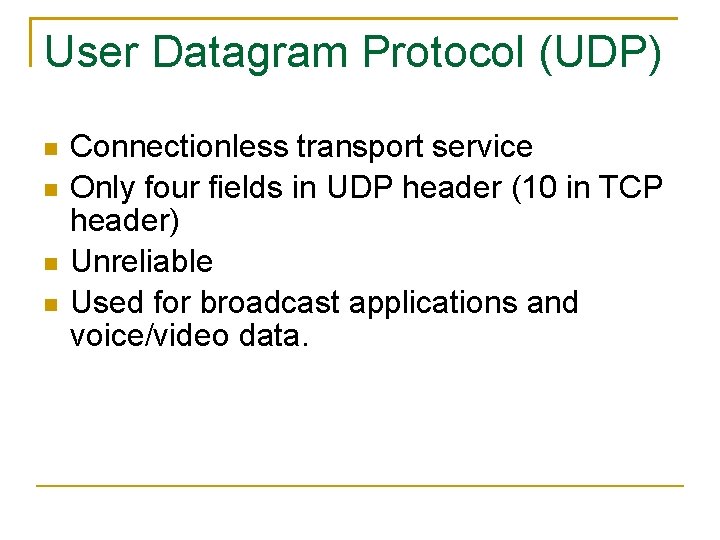 User Datagram Protocol (UDP)

- Connectionless transport service
- Only four fields in UDP header (10 in TCP header)
- Unreliable
- Used for broadcast applications and voice/video data.